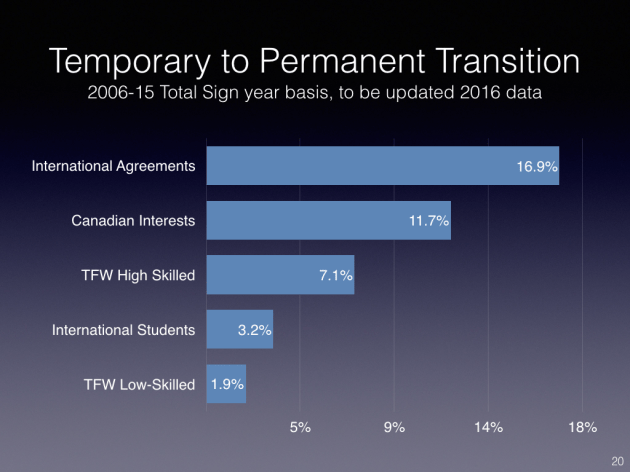 Temporary to Permanent Transition
2006-15 Total Sign year basis, to be updated 2016 data

International Agreements 16.9%
Canadian Interests 11.7%
TFW High Skilled 7.1%
International Students 3.2%
TFW Low-Skilled 1.9%

5% 9% 14% 18%

20